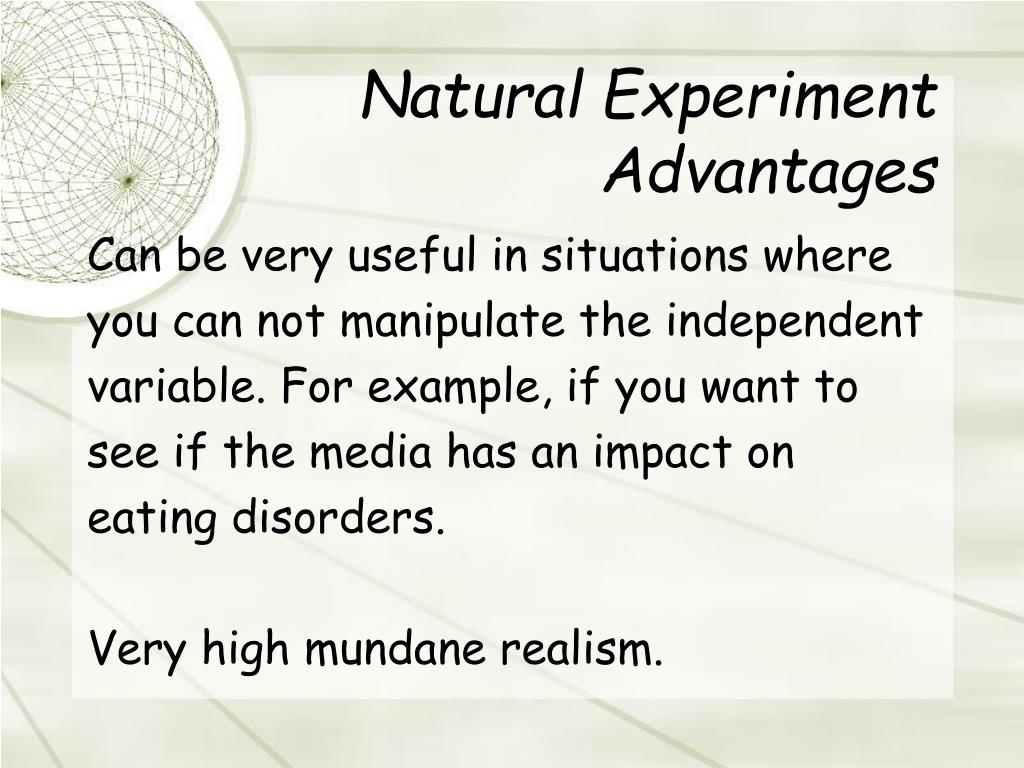 Natural Experiment Advantages

Can be very useful in situations where you can not manipulate the independent variable. For example, if you want to see if the media has an impact on eating disorders.

Very high mundane realism.